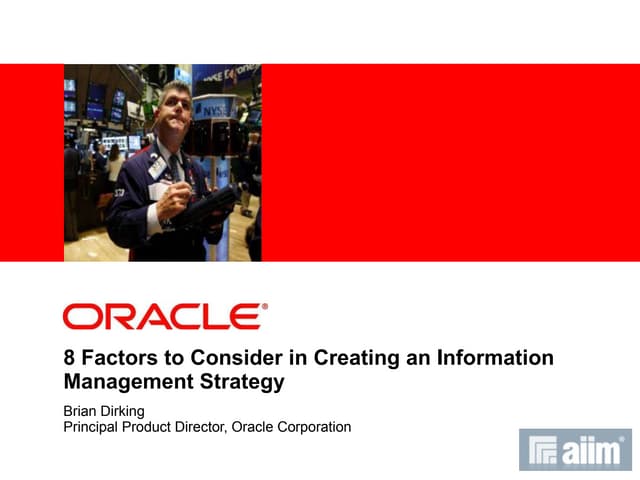 NYSE

ORACLE®

8 Factors to Consider in Creating an Information Management Strategy

Brian Dirking
Principal Product Director, Oracle Corporation

aiim®